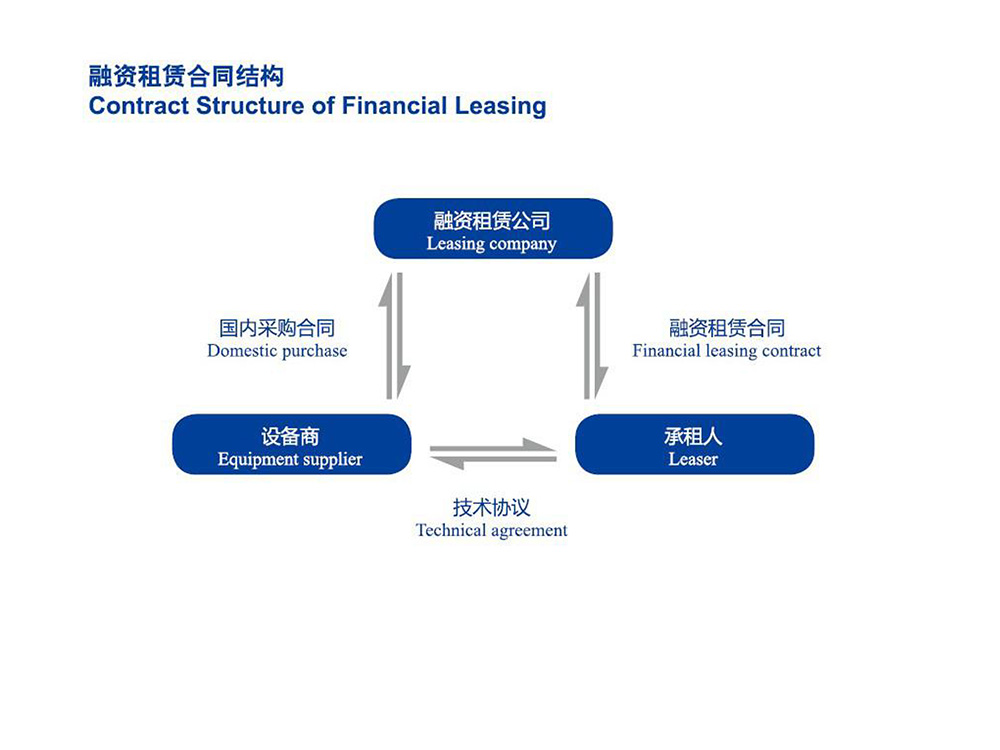 融资租赁合同结构
Contract Structure of Financial Leasing

融资租赁公司
Leasing company

国内采购合同
Domestic purchase

融资租赁合同
Financial leasing contract

设备商
Equipment supplier

承租人
Leaser

技术协议
Technical agreement